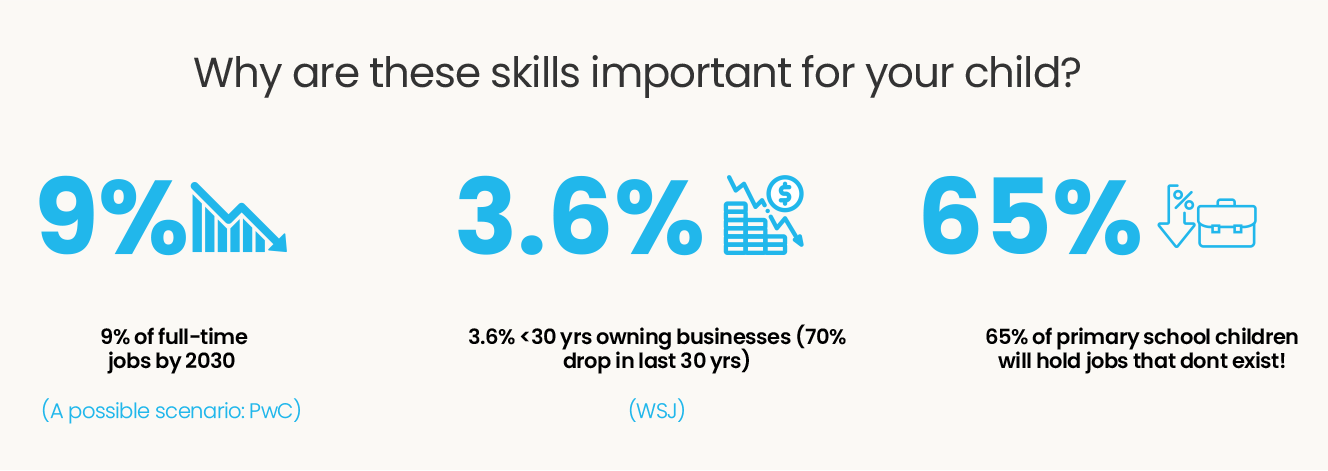 Why are these skills important for your child?

9%

9% of full-time jobs by 2030

(A possible scenario: PwC)

3.6%

3.6% <30 yrs owning businesses (70% drop in last 30 yrs)

(WSJ)

65%

65% of primary school children will hold jobs that dont exist!